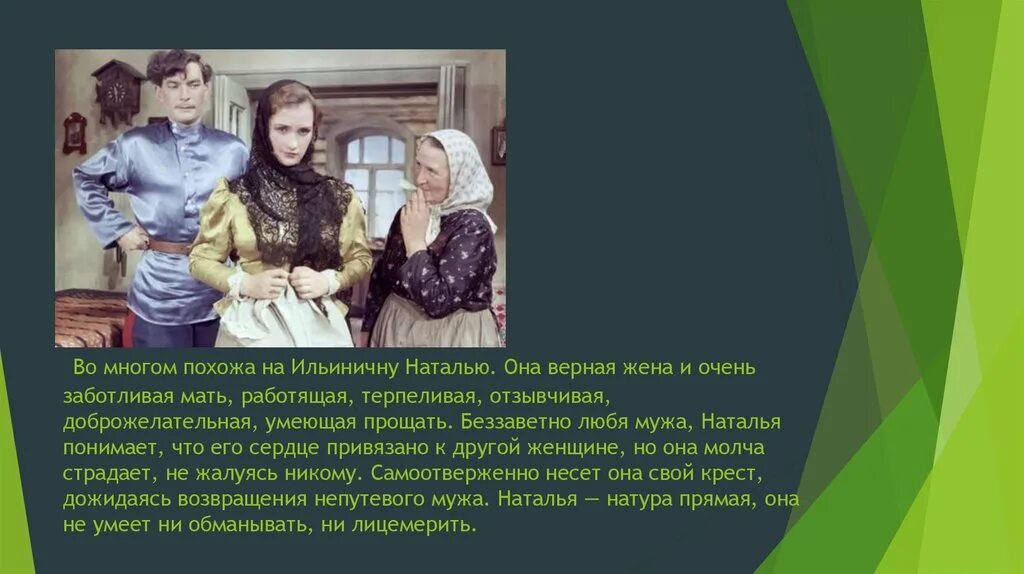 Во многом похожа на Ильиничну Наталью. Она верная жена и очень заботливая мать, работящая, терпеливая, отзывчивая, доброжелательная, умеющая прощать. Беззаветно любя мужа, Наталья понимает, что его сердце привязано к другой женщине, но она молча страдает, не жалуясь никому. Самоотверженно несет она свой крест, дожидаясь возвращения непутевого мужа. Наталья — натура прямая, она не умеет ни обманывать, ни лицемерить.